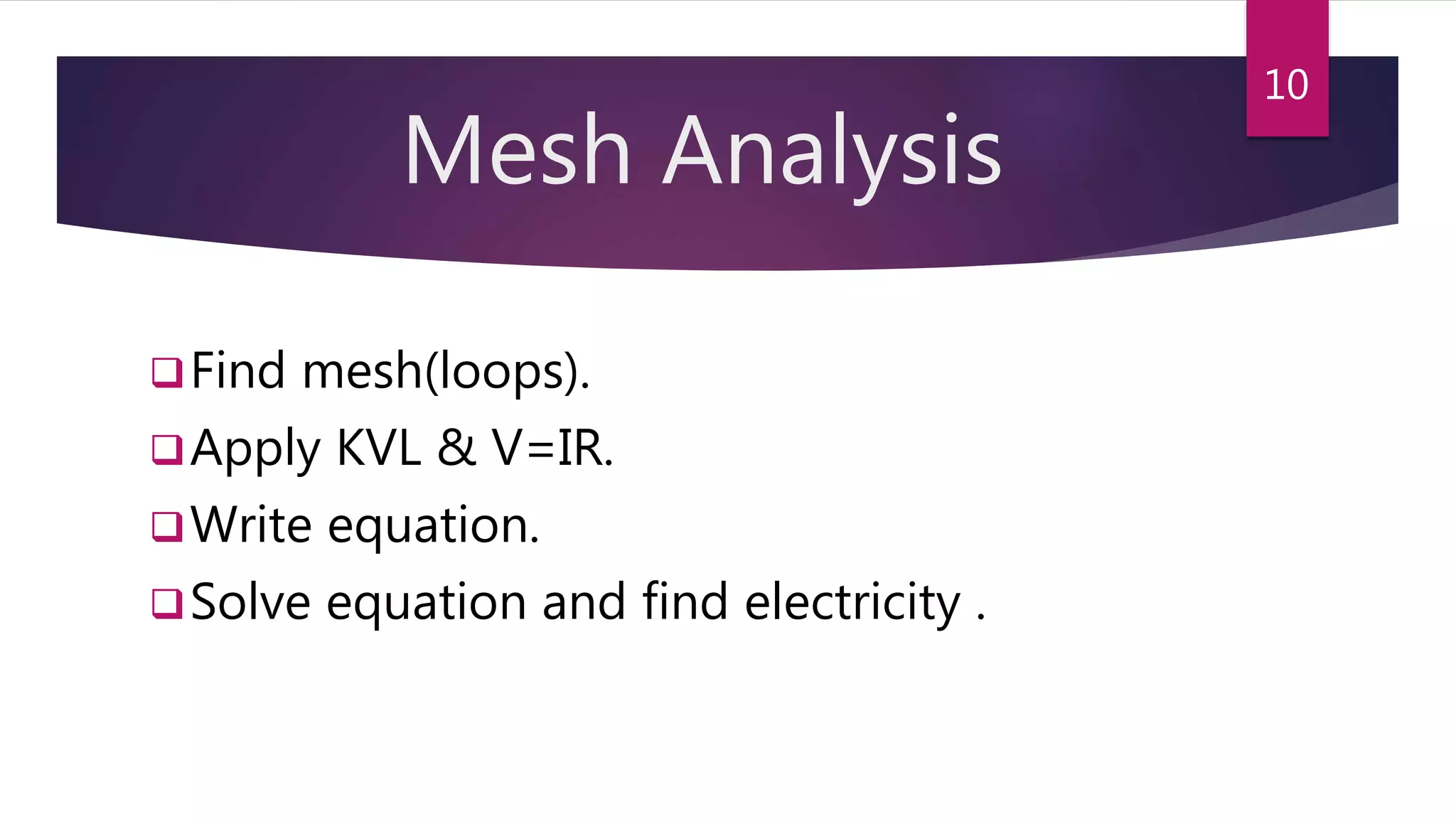 10

Mesh Analysis

❑ Find mesh(loops).

❑ Apply KVL & V=IR.

❑ Write equation.

❑ Solve equation and find electricity .